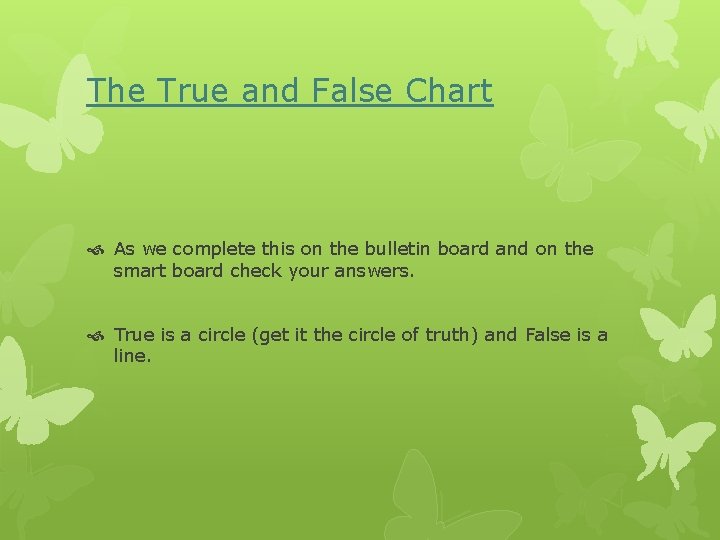 The True and False Chart

As we complete this on the bulletin board and on the smart board check your answers.

True is a circle (get it the circle of truth) and False is a line.